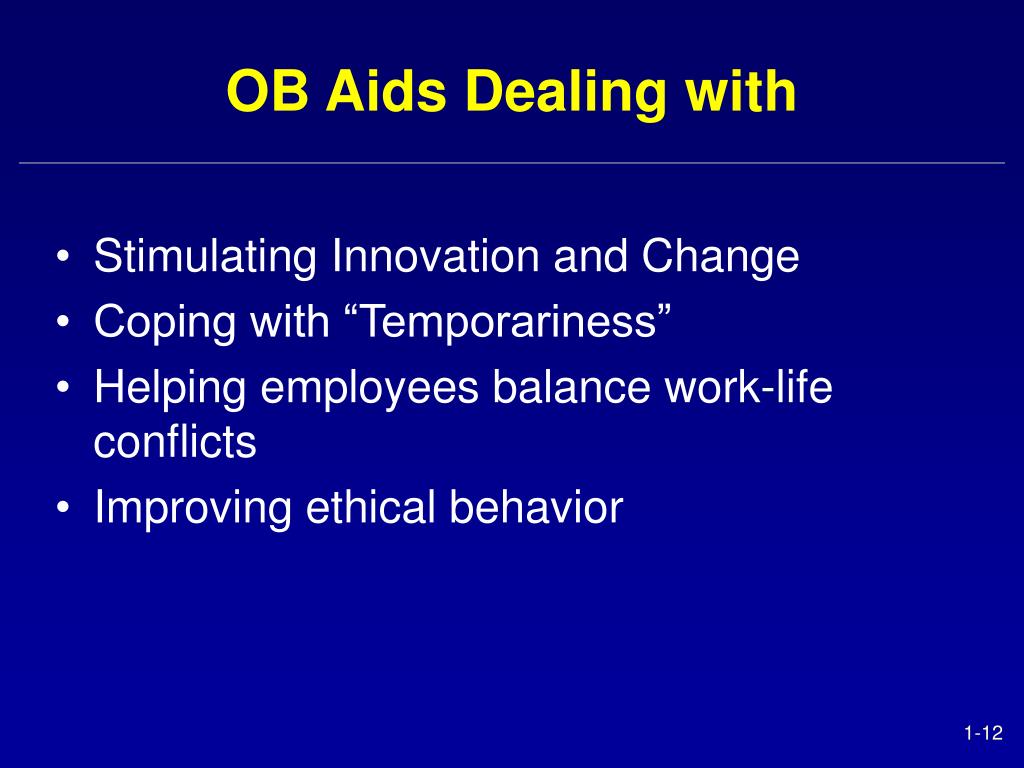 OB Aids Dealing with

• Stimulating Innovation and Change
• Coping with “Temporariness”
• Helping employees balance work-life conflicts
• Improving ethical behavior

1-12